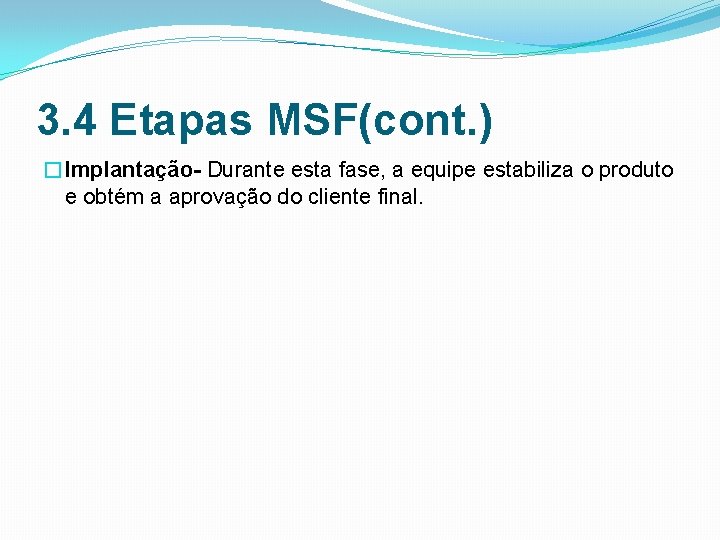 3.4 Etapas MSF(cont.)

Implantação- Durante esta fase, a equipe estabiliza o produto e obtém a aprovação do cliente final.